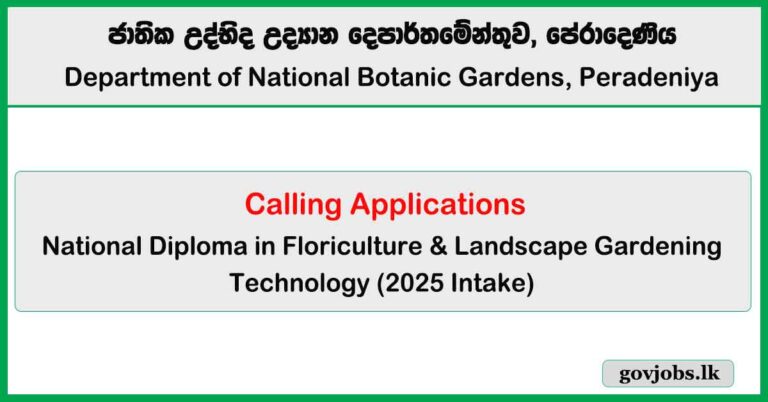 ජාතික උද්භිද උද්‍යාන දෙපාර්තමේන්තුව, පේරාදෙණිය
Department of National Botanic Gardens, Peradeniya

Calling Applications
National Diploma in Floriculture & Landscape Gardening Technology (2025 Intake)

govjobs.lk